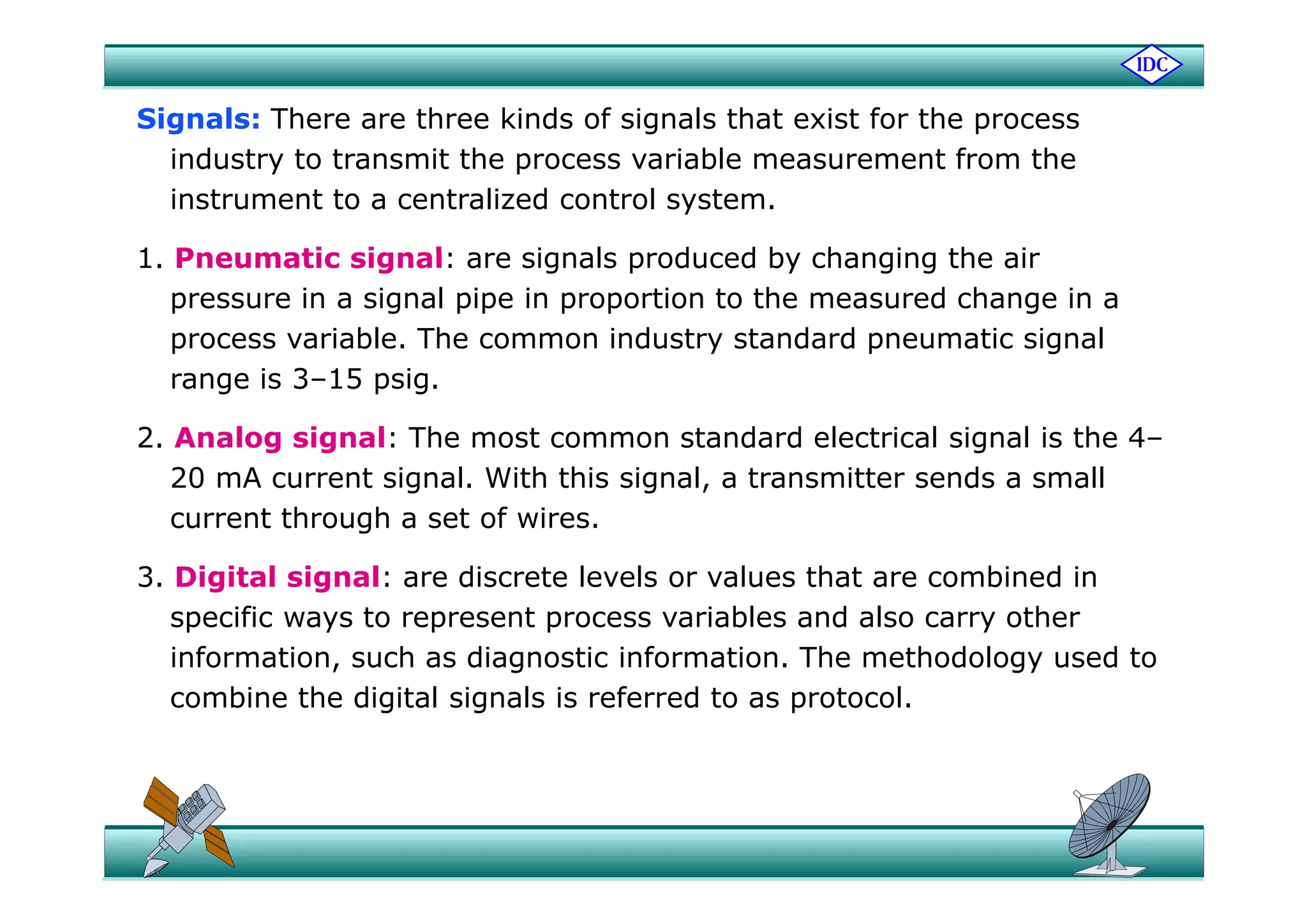 IDC

Signals: There are three kinds of signals that exist for the process industry to transmit the process variable measurement from the instrument to a centralized control system.

1. Pneumatic signal: are signals produced by changing the air pressure in a signal pipe in proportion to the measured change in a process variable. The common industry standard pneumatic signal range is 3–15 psig.

2. Analog signal: The most common standard electrical signal is the 4–20 mA current signal. With this signal, a transmitter sends a small current through a set of wires.

3. Digital signal: are discrete levels or values that are combined in specific ways to represent process variables and also carry other information, such as diagnostic information. The methodology used to combine the digital signals is referred to as protocol.